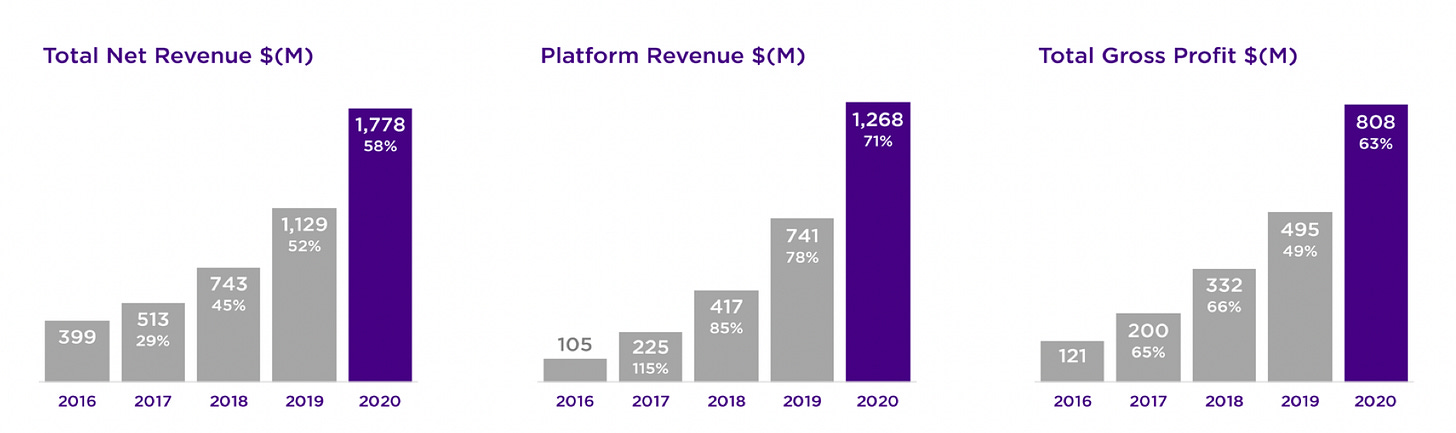 Total Net Revenue $(M)

399
513
29%
743
45%
1,129
52%
1,778
58%

2016 2017 2018 2019 2020

Platform Revenue $(M)

105
225
115%
417
85%
741
78%
1,268
71%

2016 2017 2018 2019 2020

Total Gross Profit $(M)

121
200
65%
332
66%
495
49%
808
63%

2016 2017 2018 2019 2020